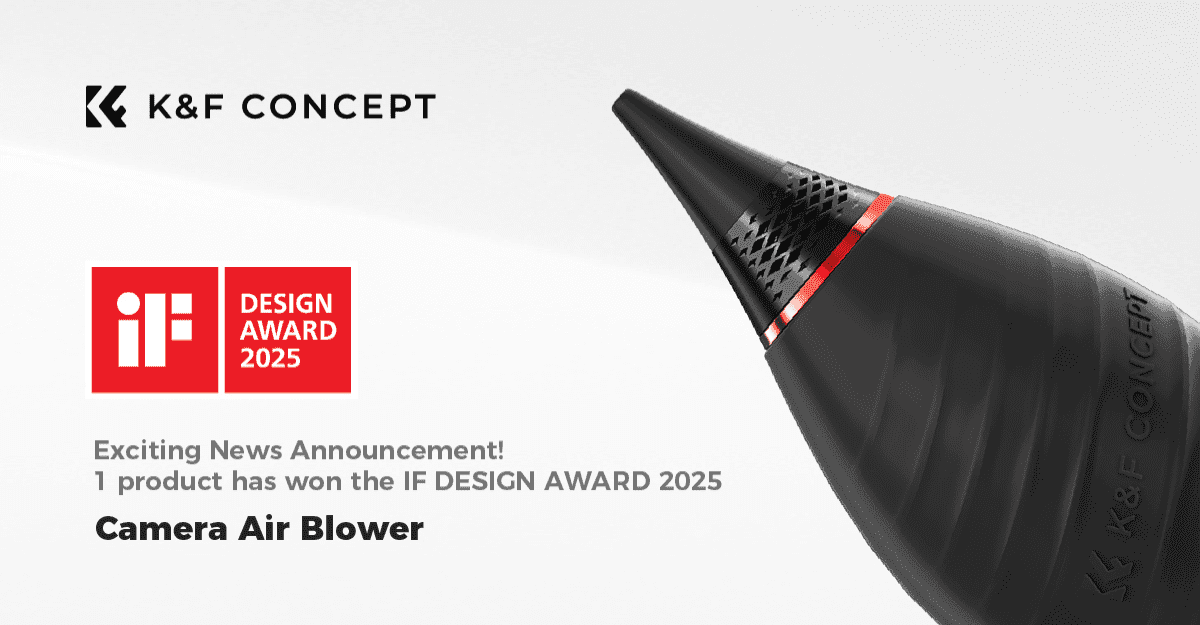 K&F CONCEPT

iF DESIGN AWARD 2025

Exciting News Announcement!
1 product has won the IF DESIGN AWARD 2025

Camera Air Blower

K&F CONCEPT